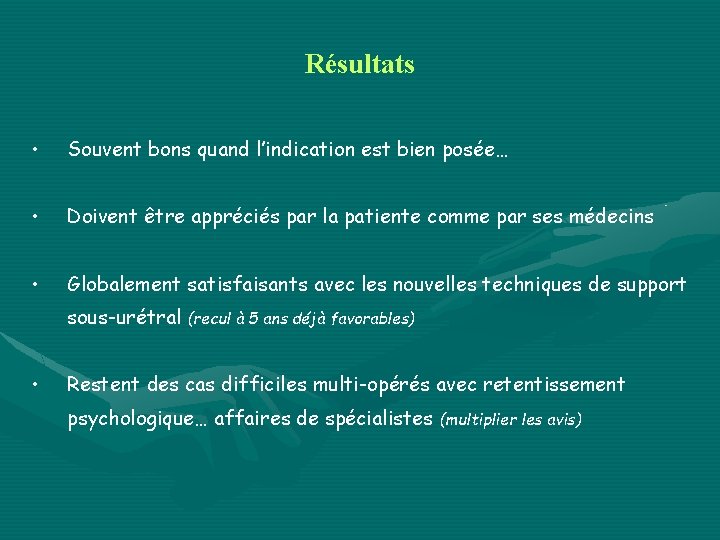 Résultats

• Souvent bons quand l'indication est bien posée…

• Doivent être appréciés par la patiente comme par ses médecins

• Globalement satisfaisants avec les nouvelles techniques de support sous-urétral (recul à 5 ans déjà favorables)

• Restent des cas difficiles multi-opérés avec retentissement psychologique… affaires de spécialistes (multiplier les avis)